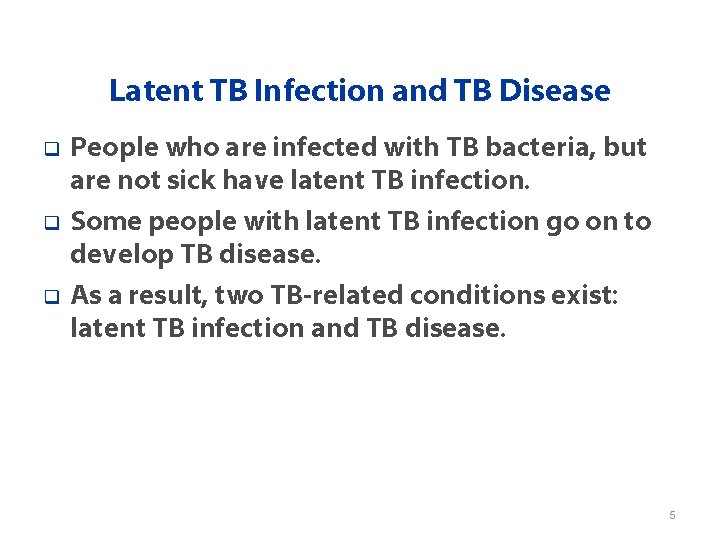 Latent TB Infection and TB Disease

❑ People who are infected with TB bacteria, but are not sick have latent TB infection.

❑ Some people with latent TB infection go on to develop TB disease.

❑ As a result, two TB-related conditions exist: latent TB infection and TB disease.

5